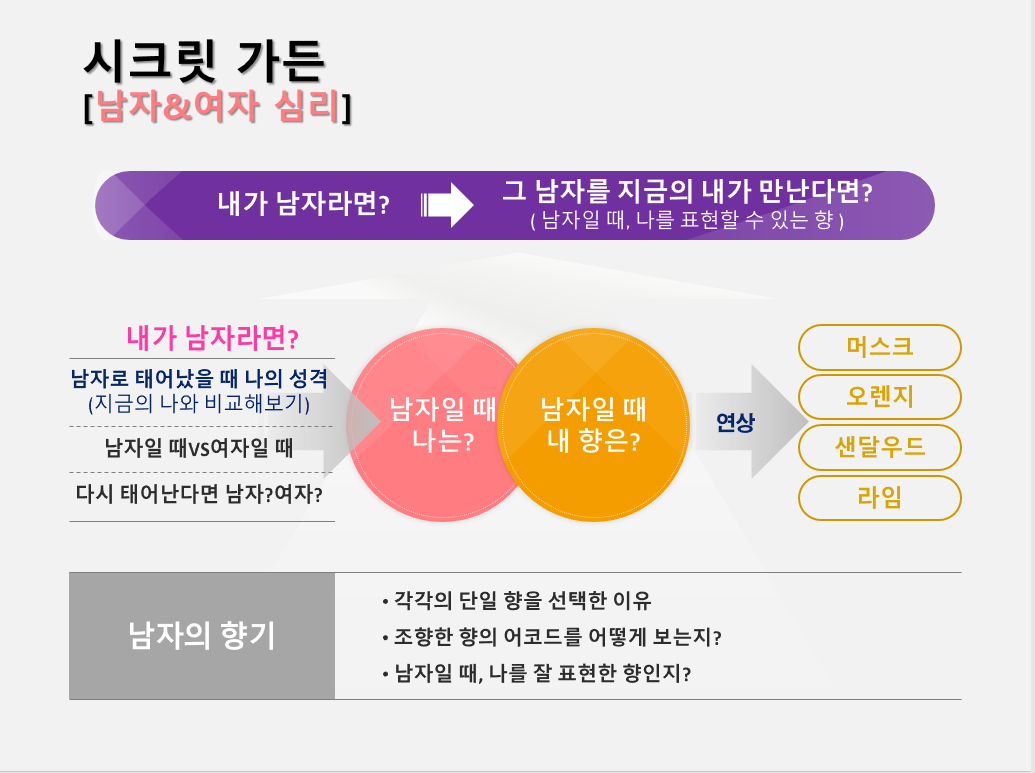 시크릿 가든
[남자&여자 심리]

내가 남자라면?

그 남자를 지금의 내가 만난다면?
( 남자일 때, 나를 표현할 수 있는 향 )

내가 남자라면?

남자로 태어났을 때 나의 성격
(지금의 나와 비교해보기)

남자일 때vs여자일 때

다시 태어난다면 남자?여자?

남자일 때
나는?

남자일 때
내 향은?

연상

머스크

오렌지

샌달우드

라임

남자의 향기

• 각각의 단일 향을 선택한 이유
• 조향한 향의 어코드를 어떻게 보는지?
• 남자일 때, 나를 잘 표현한 향인지?